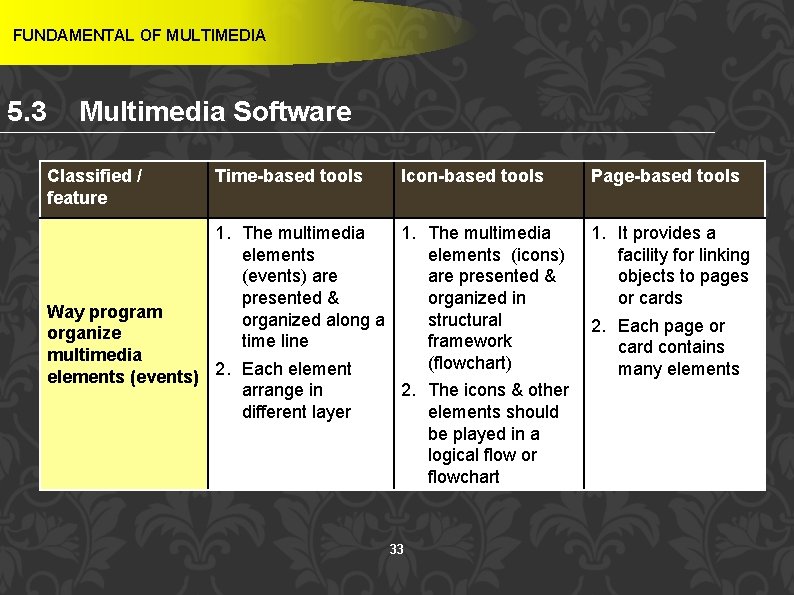 FUNDAMENTAL OF MULTIMEDIA

5.3 Multimedia Software

| Classified / feature | Time-based tools | Icon-based tools | Page-based tools |
|---|---|---|---|
| Way program organize multimedia elements (events) | 1. The multimedia elements (events) are presented & organized along a time line 2. Each element arrange in different layer | 1. The multimedia elements (icons) are presented & organized in structural framework (flowchart) 2. The icons & other elements should be played in a logical flow or flowchart | 1. It provides a facility for linking objects to pages or cards 2. Each page or card contains many elements |

33